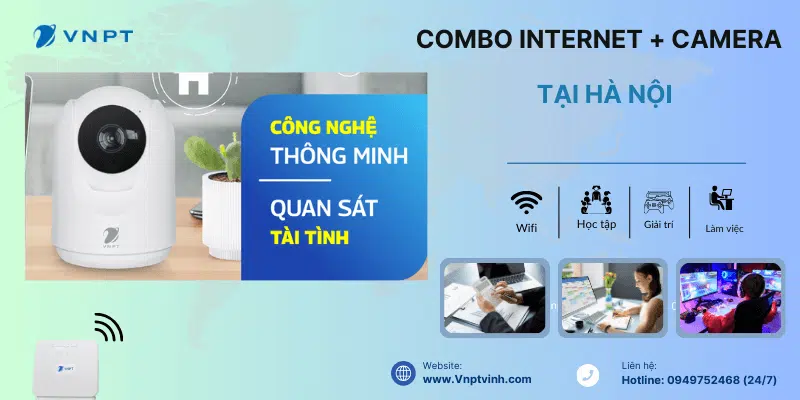 VNPT

COMBO INTERNET + CAMERA

TẠI HÀ NỘI

CÔNG NGHỆ
THÔNG MINH

QUAN SÁT
TÀI TÌNH

VNPT

Wifi

Học tập

Giải trí

Làm việc

VNPT

Website:
www.Vnptvinh.com

Liên hệ:
Hotline: 0949752468 (24/7)